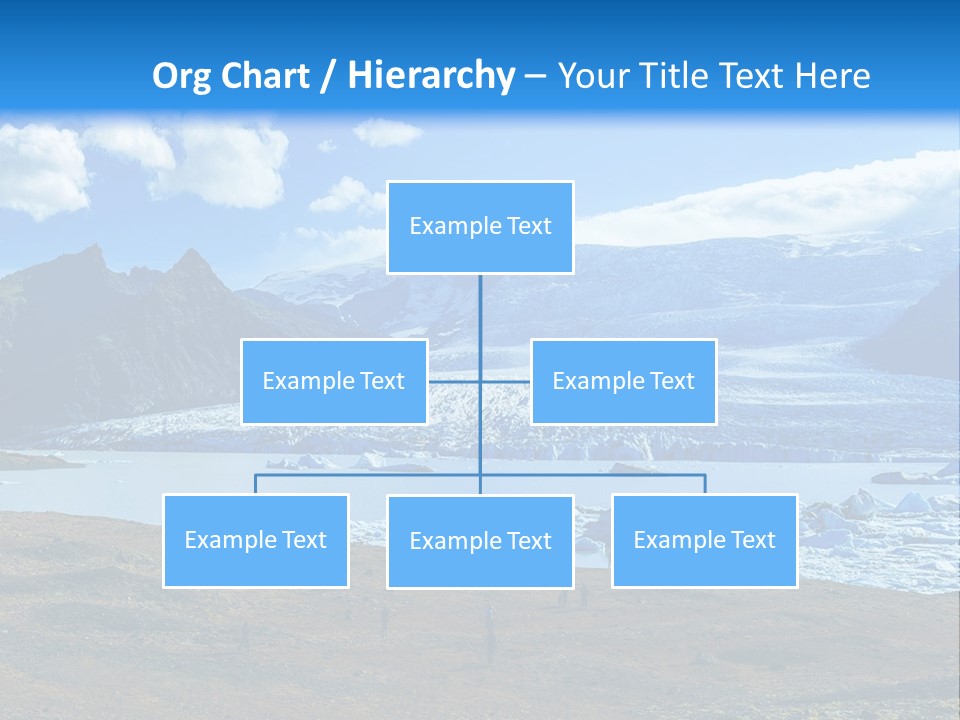 Org Chart / Hierarchy – Your Title Text Here

Example Text

Example Text

Example Text

Example Text

Example Text

Example Text